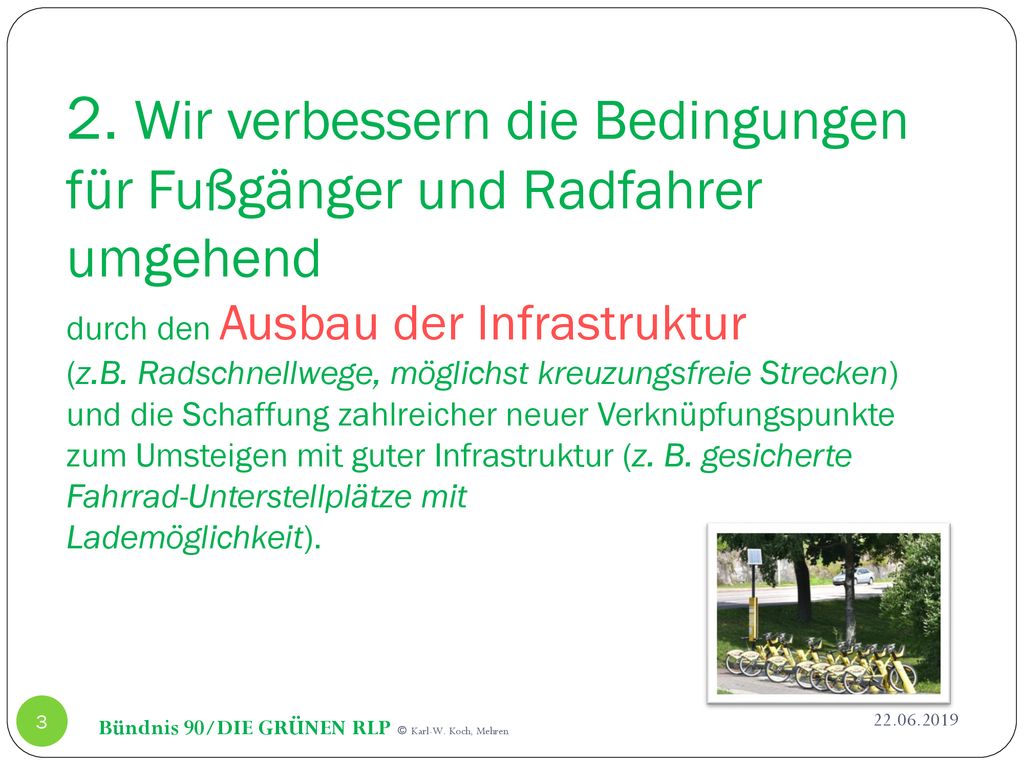 2. Wir verbessern die Bedingungen für Fußgänger und Radfahrer umgehend

durch den Ausbau der Infrastruktur (z.B. Radschnellwege, möglichst kreuzungsfreie Strecken) und die Schaffung zahlreicher neuer Verknüpfungspunkte zum Umsteigen mit guter Infrastruktur (z. B. gesicherte Fahrrad-Unterstellplätze mit Lademöglichkeit).

3

Bündnis 90/DIE GRÜNEN RLP © Karl-W. Koch, Mehren

22.06.2019